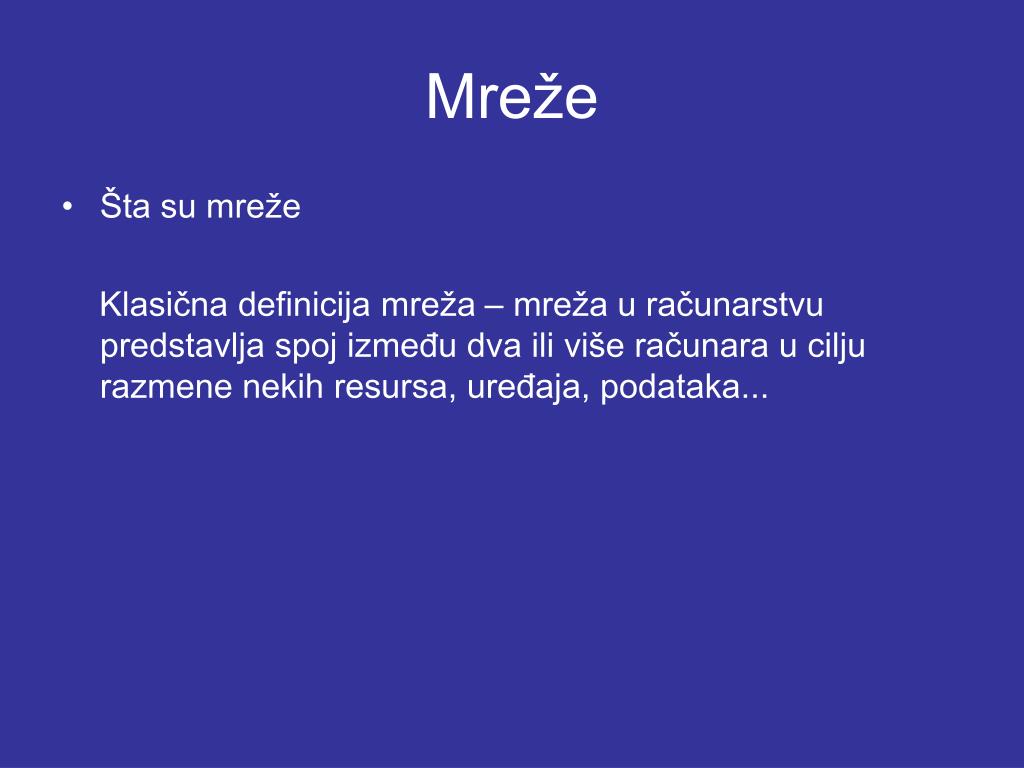 Mreže

• Šta su mreže

Klasična definicija mreža – mreža u računarstvu predstavlja spoj između dva ili više računara u cilju razmene nekih resursa, uređaja, podataka...